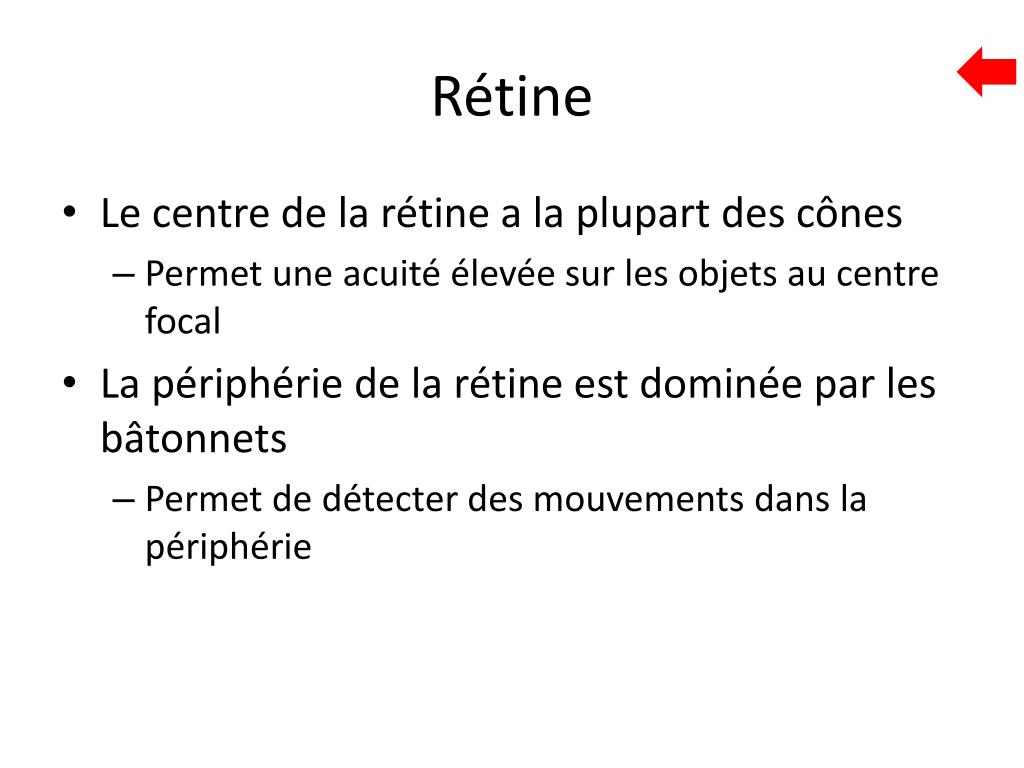 Rétine

• Le centre de la rétine a la plupart des cônes
– Permet une acuité élevée sur les objets au centre focal

• La périphérie de la rétine est dominée par les bâtonnets
– Permet de détecter des mouvements dans la périphérie